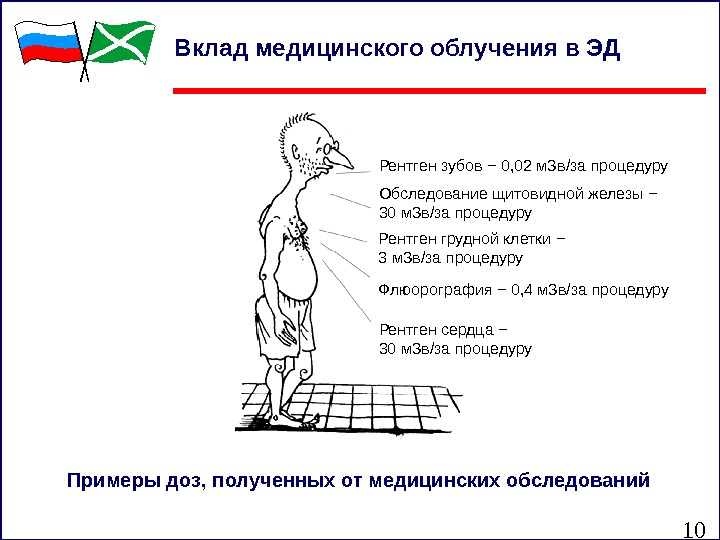 Вклад медицинского облучения в ЭД

Рентген зубов – 0,02 мЗв/за процедуру

Обследование щитовидной железы – 30 мЗв/за процедуру

Рентген грудной клетки – 3 мЗв/за процедуру

Флюорография – 0,4 мЗв/за процедуру

Рентген сердца – 30 мЗв/за процедуру

Примеры доз, полученных от медицинских обследований

10